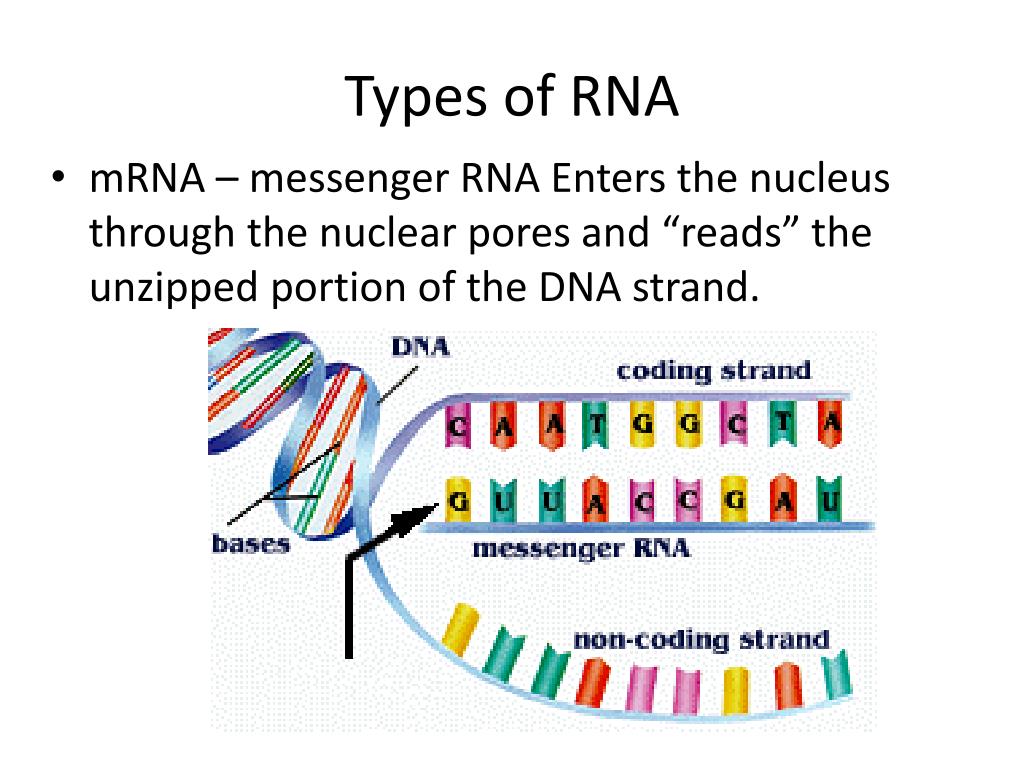 Types of RNA

• mRNA – messenger RNA Enters the nucleus through the nuclear pores and “reads” the unzipped portion of the DNA strand.

DNA

coding strand

C A A T G G C T A

G U U A C C G A U

bases

messenger RNA

non-coding strand